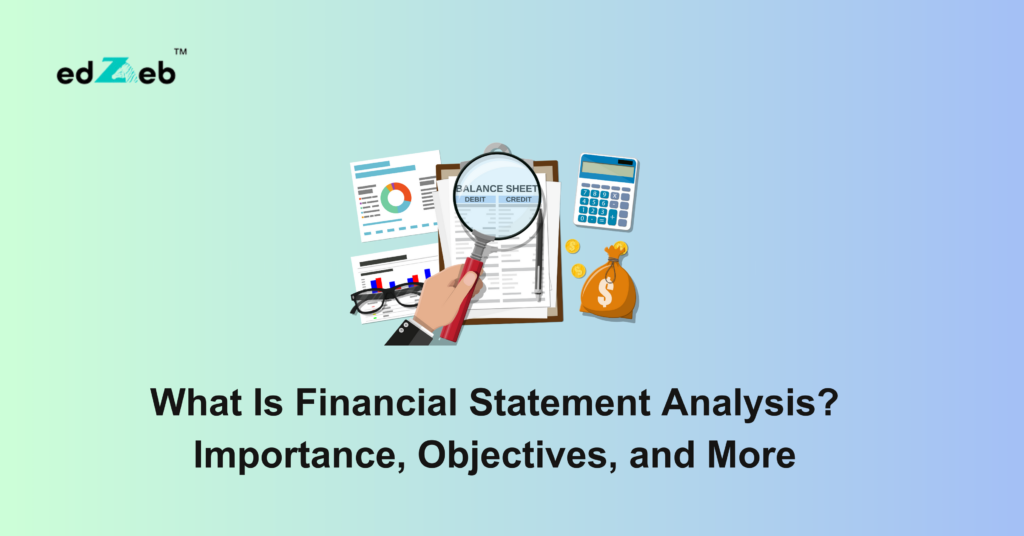 edZeb™

BALANCE SHEET
DEBIT CREDIT

$

What Is Financial Statement Analysis?
Importance, Objectives, and More